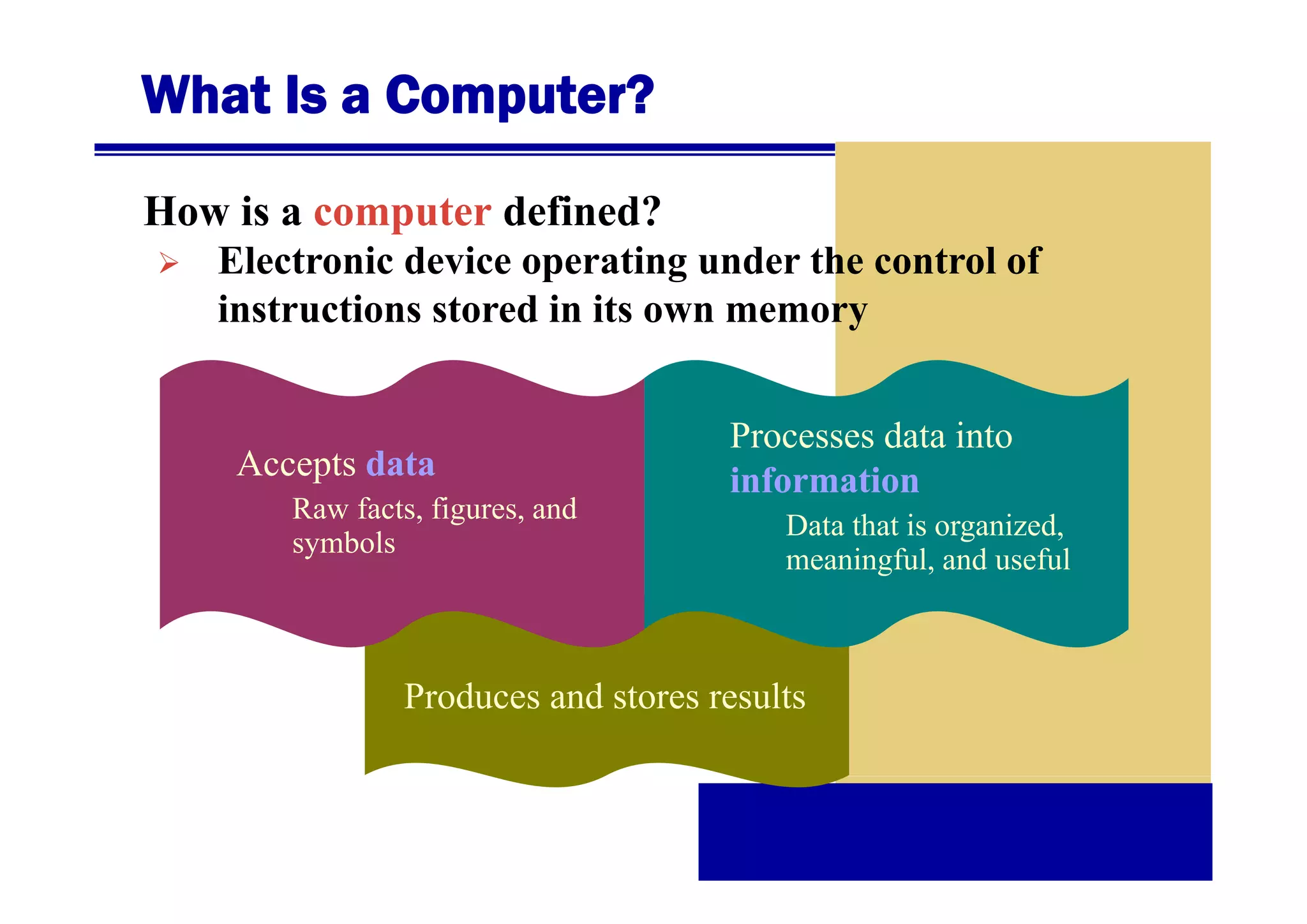 What Is a Computer?

How is a computer defined?

➢ Electronic device operating under the control of instructions stored in its own memory

Accepts data

Raw facts, figures, and symbols

Processes data into information

Data that is organized, meaningful, and useful

Produces and stores results